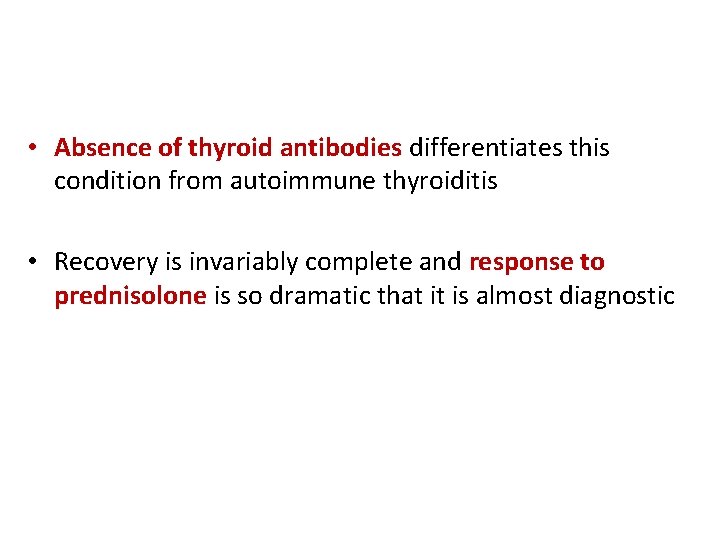 • Absence of thyroid antibodies differentiates this condition from autoimmune thyroiditis

• Recovery is invariably complete and response to prednisolone is so dramatic that it is almost diagnostic